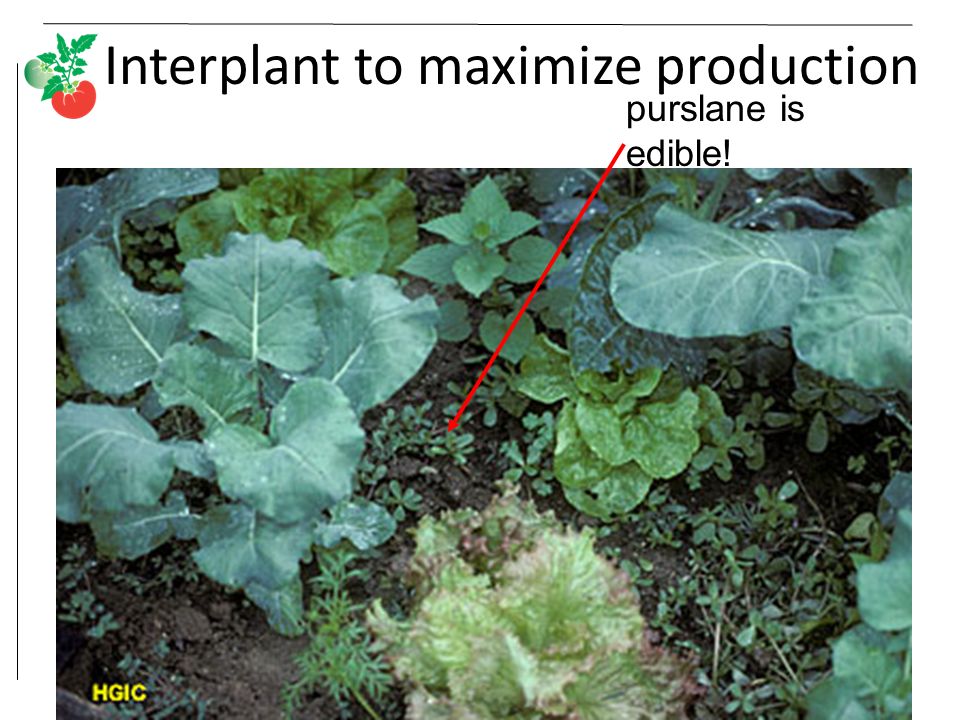 Interplant to maximize production

purslane is edible!

HGIC